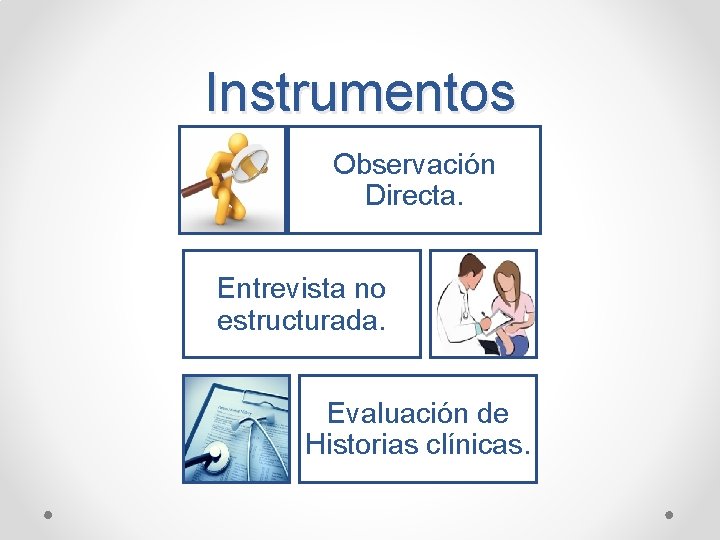 Instrumentos

Observación Directa.

Entrevista no estructurada.

Evaluación de Historias clínicas.